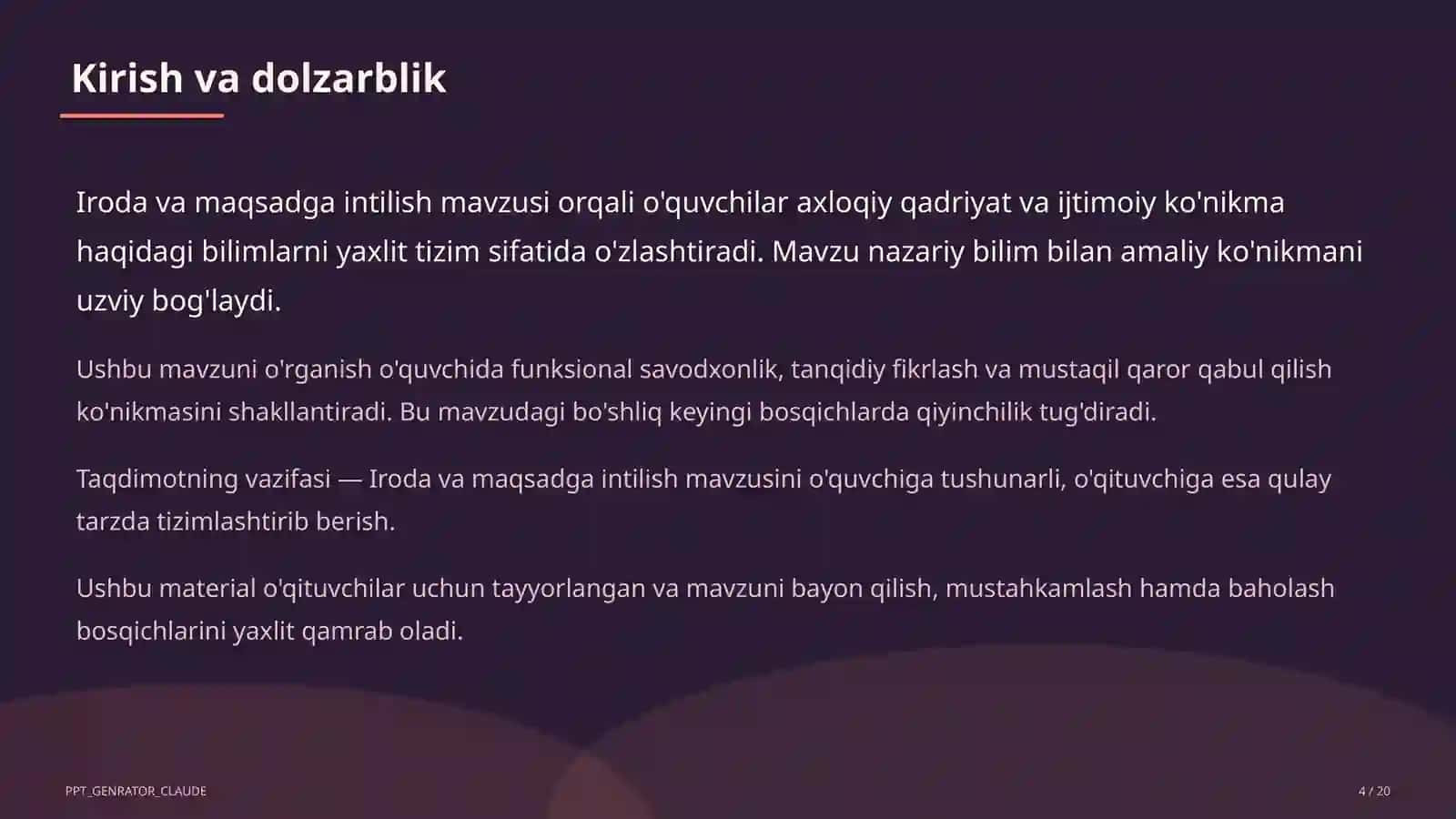 Kirish va dolzarblik

Iroda va maqsadga intilish mavzusi orqali o'quvchilar axloqiy qadriyat va ijtimoiy ko'nikma haqidagi bilimlarni yaxlit tizim sifatida o'zlashtiradi. Mavzu nazariy bilim bilan amaliy ko'nikmani uzviy bog'laydi.

Ushbu mavzuni o'rganish o'quvchida funksional savodxonlik, tanqidiy fikrlash va mustaqil qaror qabul qilish ko'nikmasini shakllantiradi. Bu mavzudagi bo'shliq keyingi bosqichlarda qiyinchilik tug'diradi.

Taqdimotning vazifasi — Iroda va maqsadga intilish mavzusini o'quvchiga tushunarli, o'qituvchiga esa qulay tarzda tizimlashtirib berish.

Ushbu material o'qituvchilar uchun tayyorlangan va mavzuni bayon qilish, mustahkamlash hamda baholash bosqichlarini yaxlit qamrab oladi.

PPT_GENRATOR_CLAUDE

4 / 20